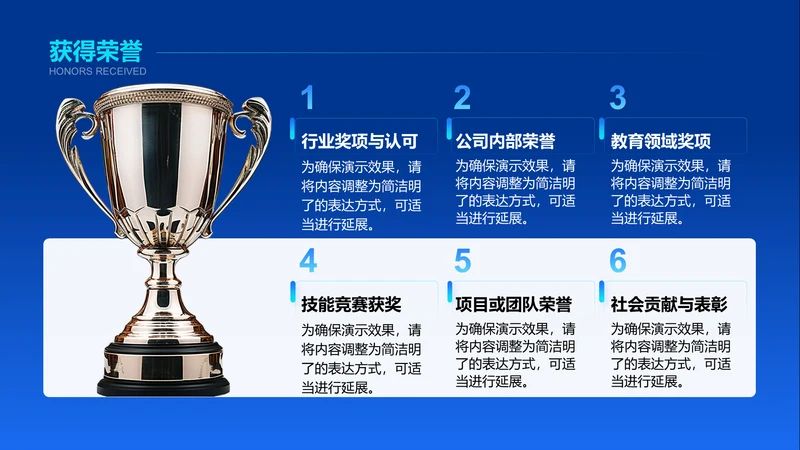 获得荣誉
HONORS RECEIVED

1
行业奖项与认可
为确保演示效果，请将内容调整为简洁明了的表达方式，可适当进行延展。

2
公司内部荣誉
为确保演示效果，请将内容调整为简洁明了的表达方式，可适当进行延展。

3
教育领域奖项
为确保演示效果，请将内容调整为简洁明了的表达方式，可适当进行延展。

4
技能竞赛获奖
为确保演示效果，请将内容调整为简洁明了的表达方式，可适当进行延展。

5
项目或团队荣誉
为确保演示效果，请将内容调整为简洁明了的表达方式，可适当进行延展。

6
社会贡献与表彰
为确保演示效果，请将内容调整为简洁明了的表达方式，可适当进行延展。